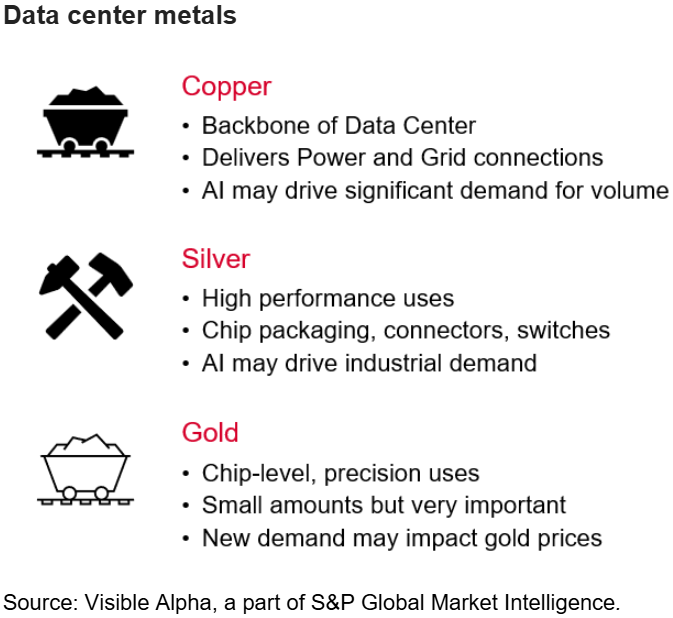 Data center metals

Copper
• Backbone of Data Center
• Delivers Power and Grid connections
• AI may drive significant demand for volume

Silver
• High performance uses
• Chip packaging, connectors, switches
• AI may drive industrial demand

Gold
• Chip-level, precision uses
• Small amounts but very important
• New demand may impact gold prices

Source: Visible Alpha, a part of S&P Global Market Intelligence.